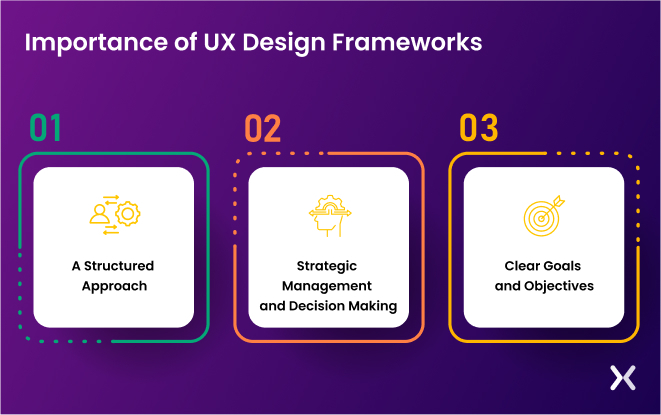 Importance of UX Design Frameworks

01

A Structured Approach

02

Strategic Management and Decision Making

03

Clear Goals and Objectives